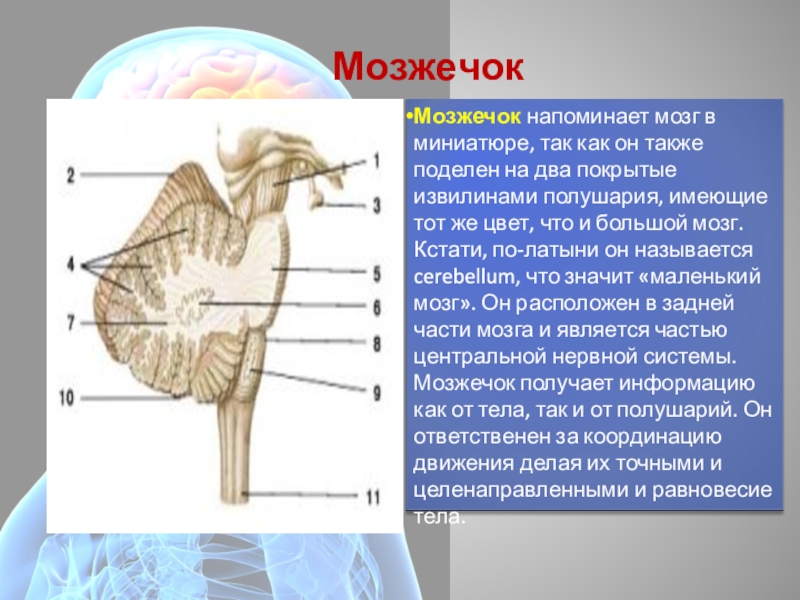 Мозжечок

2
1
3
4
5
6
7
8
9
10
11

•Мозжечок напоминает мозг в миниатюре, так как он также поделен на два покрытые извилинами полушария, имеющие тот же цвет, что и большой мозг. Кстати, по-латыни он называется cerebellum, что значит «маленький мозг». Он расположен в задней части мозга и является частью центральной нервной системы. Мозжечок получает информацию как от тела, так и от полушарий. Он ответственен за координацию движения делая их точными и целенаправленными и равновесие тела.